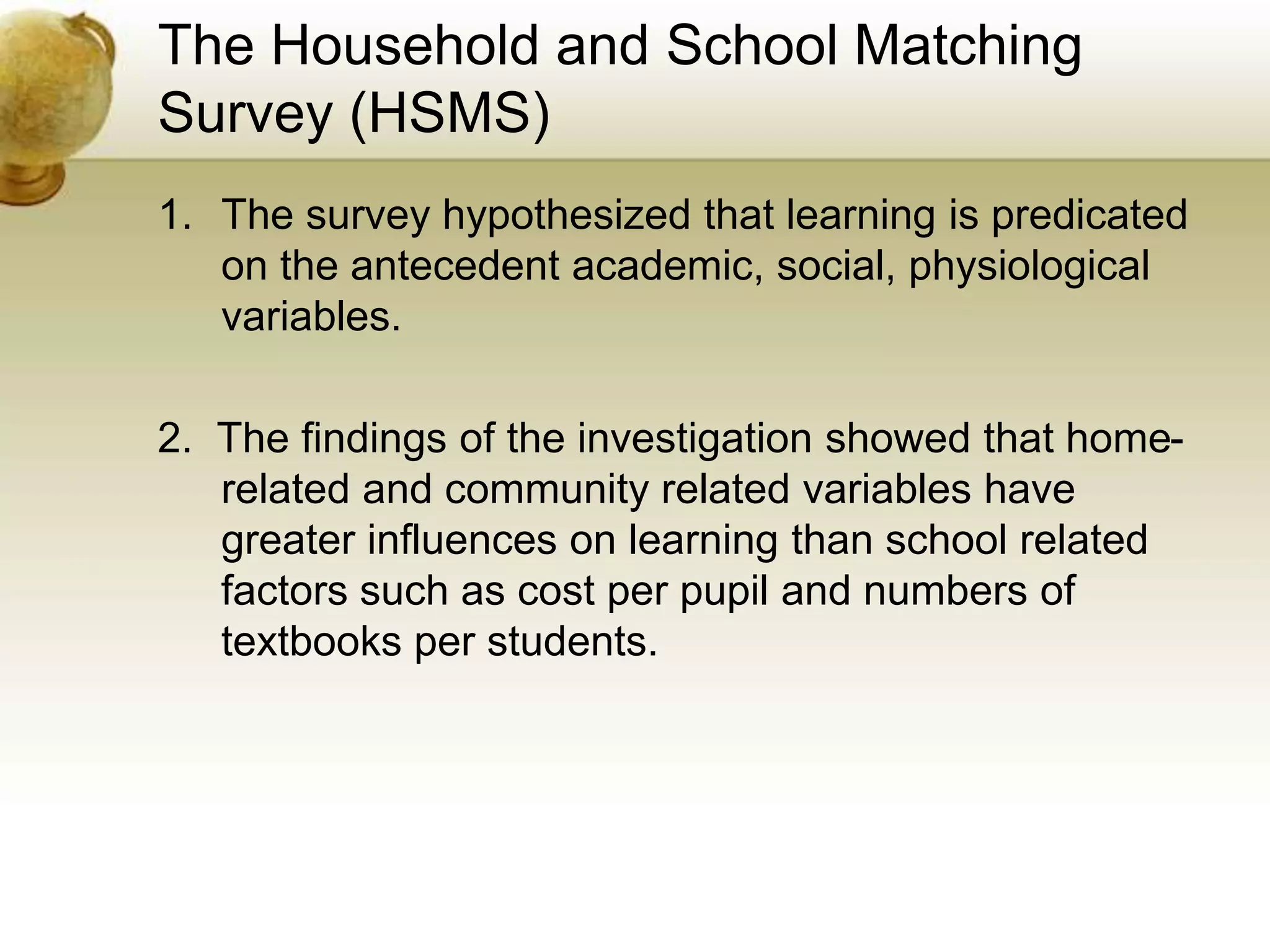 The Household and School Matching Survey (HSMS)

1. The survey hypothesized that learning is predicated on the antecedent academic, social, physiological variables.

2. The findings of the investigation showed that home-related and community related variables have greater influences on learning than school related factors such as cost per pupil and numbers of textbooks per students.